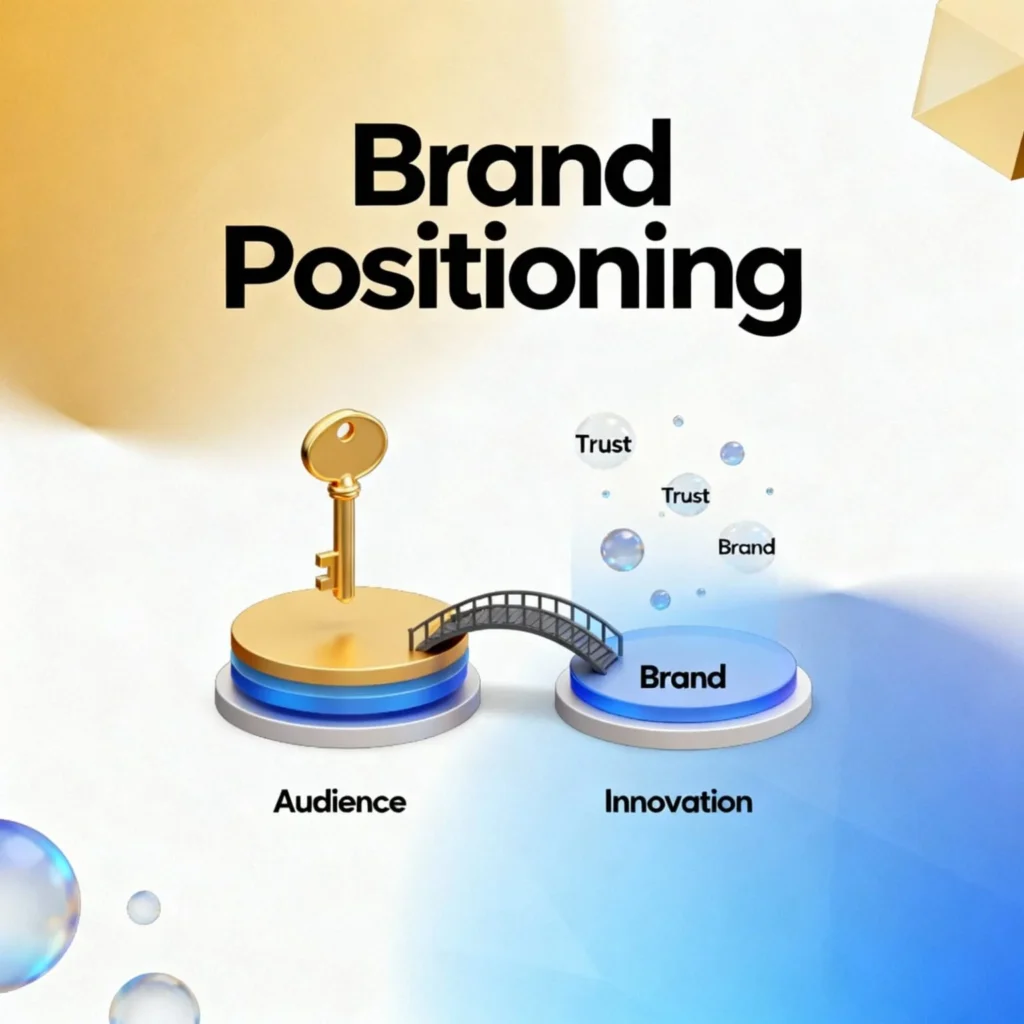 Brand Positioning

Trust
Trust
Brand
Brand

Audience
Innovation